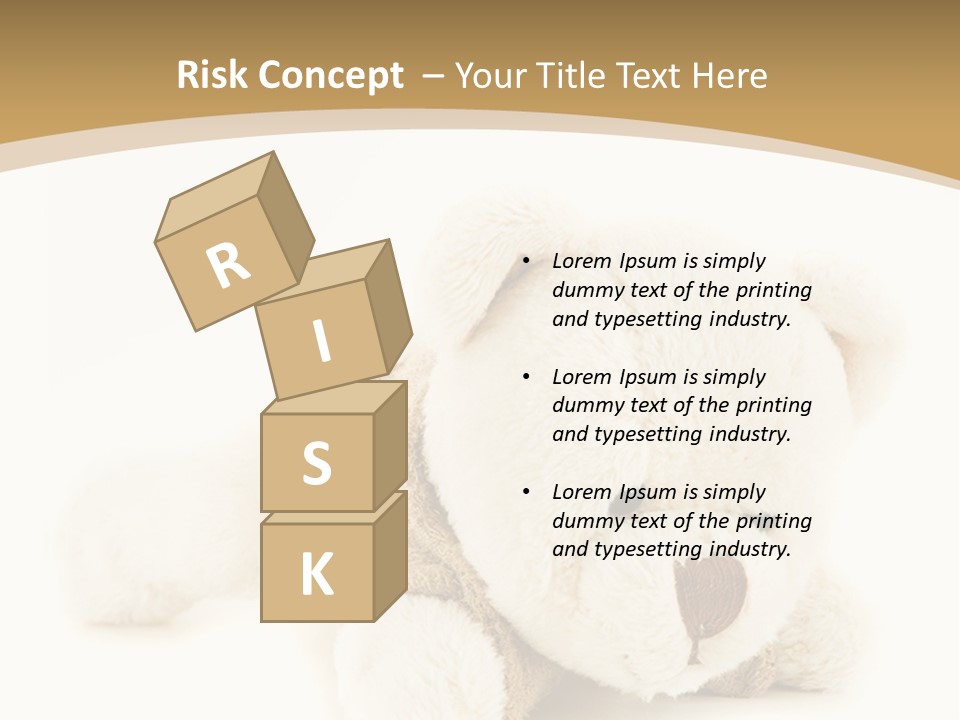 Risk Concept – Your Title Text Here

R
I
S
K

• Lorem Ipsum is simply dummy text of the printing and typesetting industry.

• Lorem Ipsum is simply dummy text of the printing and typesetting industry.

• Lorem Ipsum is simply dummy text of the printing and typesetting industry.